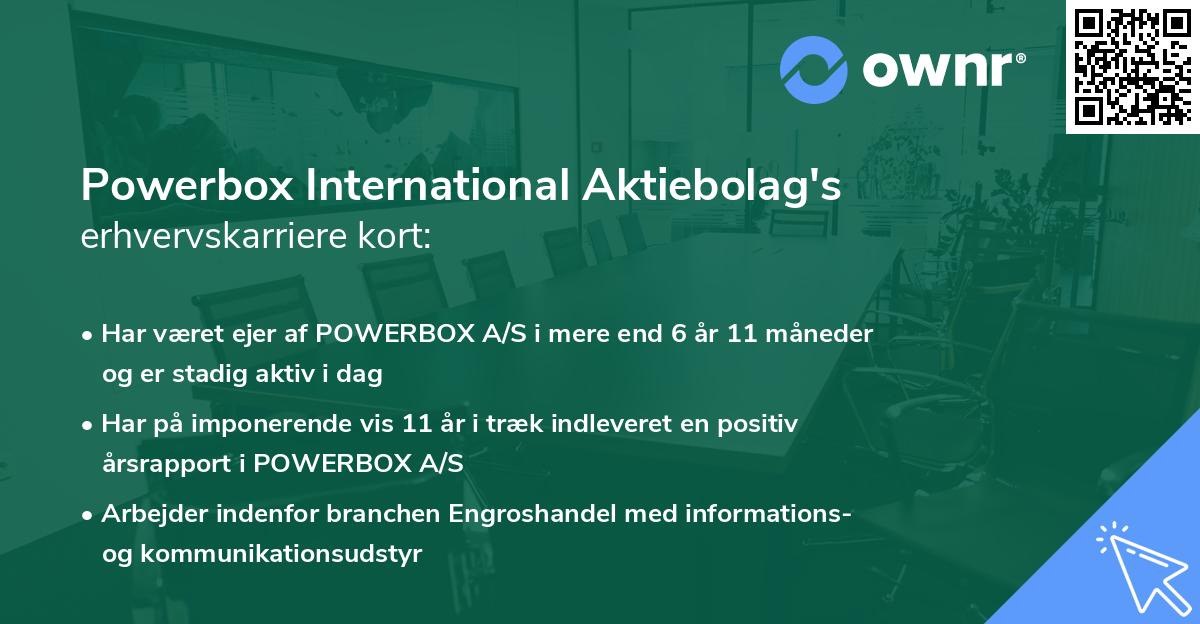 ownr®

Powerbox International Aktiebolag's
erhvervskarriere kort:

• Har været ejer af POWERBOX A/S i mere end 6 år 11 måneder og er stadig aktiv i dag

• Har på imponerende vis 11 år i træk indleveret en positiv årsrapport i POWERBOX A/S

• Arbejder indenfor branchen Engroshandel med informations- og kommunikationsudstyr